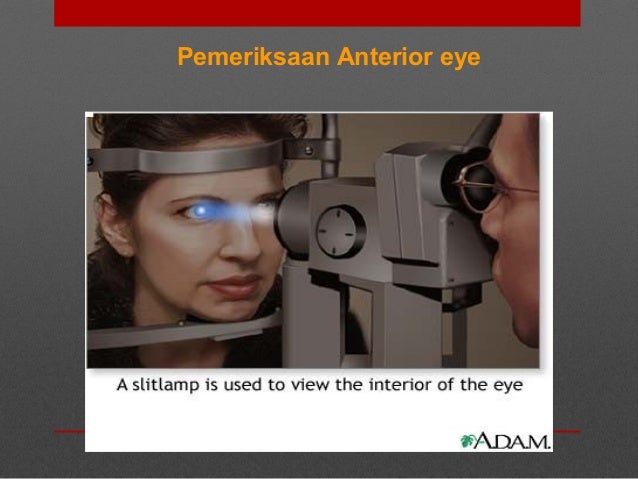 Pemeriksaan Anterior eye

A slitlamp is used to view the interior of the eye

A.D.A.M.